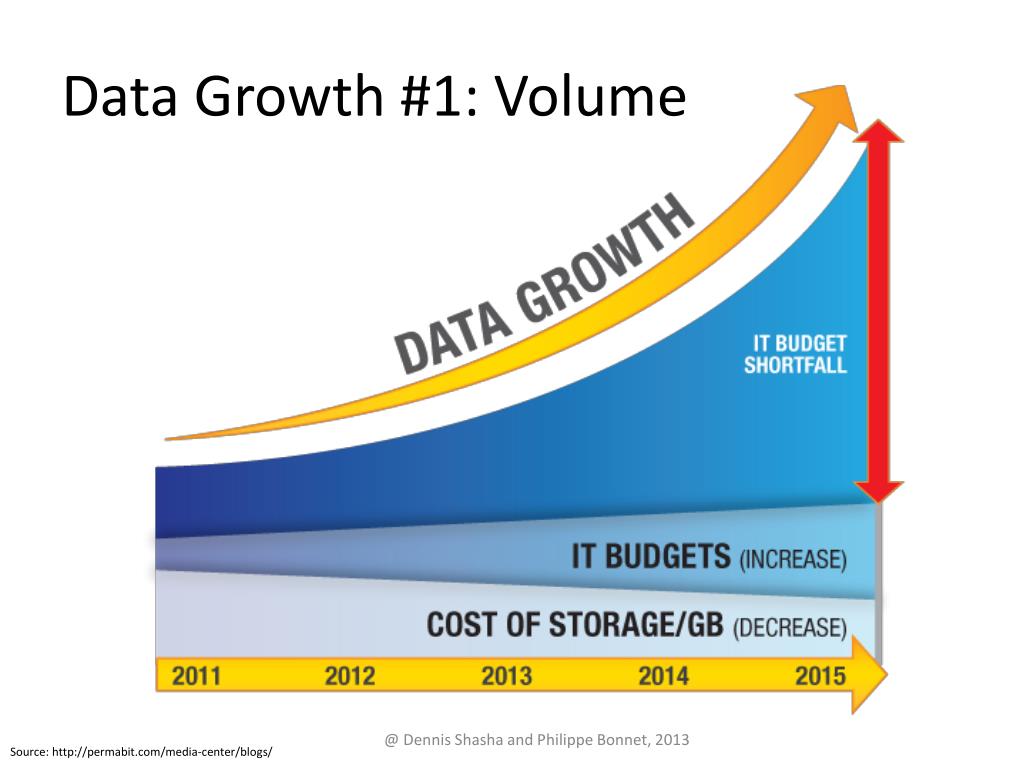 Data Growth #1: Volume

DATA GROWTH

IT BUDGET SHORTFALL

IT BUDGETS (INCREASE)

COST OF STORAGE/GB (DECREASE)

2011 2012 2013 2014 2015

@ Dennis Shasha and Philippe Bonnet, 2013

Source: http://permabit.com/media-center/blogs/